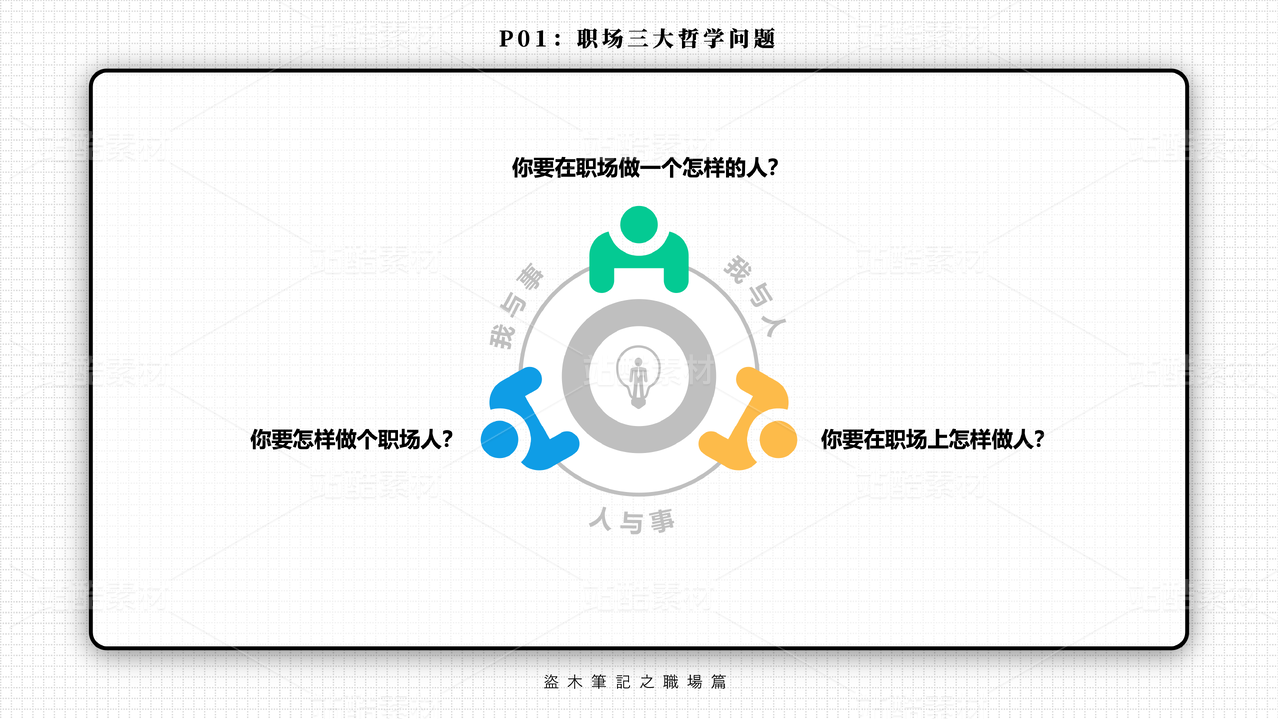 P01：职场三大哲学问题

你要在职场做一个怎样的人？

我与事

我与人

你要怎样做个职场人？

你要在职场上怎样做人？

人与事

盗木筆記之職場篇